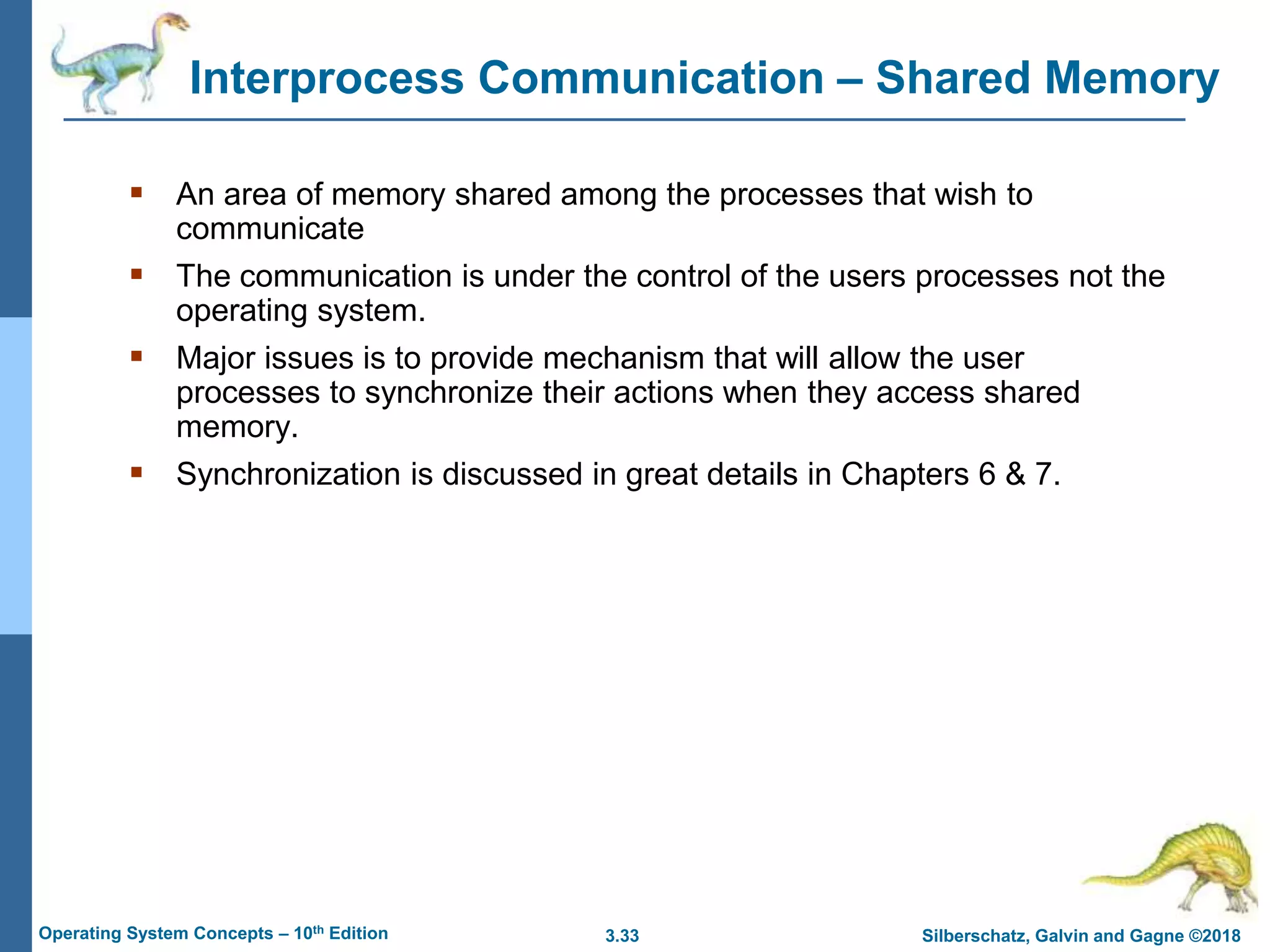 Interprocess Communication – Shared Memory

▪ An area of memory shared among the processes that wish to communicate

▪ The communication is under the control of the users processes not the operating system.

▪ Major issues is to provide mechanism that will allow the user processes to synchronize their actions when they access shared memory.

▪ Synchronization is discussed in great details in Chapters 6 & 7.

Operating System Concepts – 10$^{th}$ Edition
3.33
Silberschatz, Galvin and Gagne ©2018